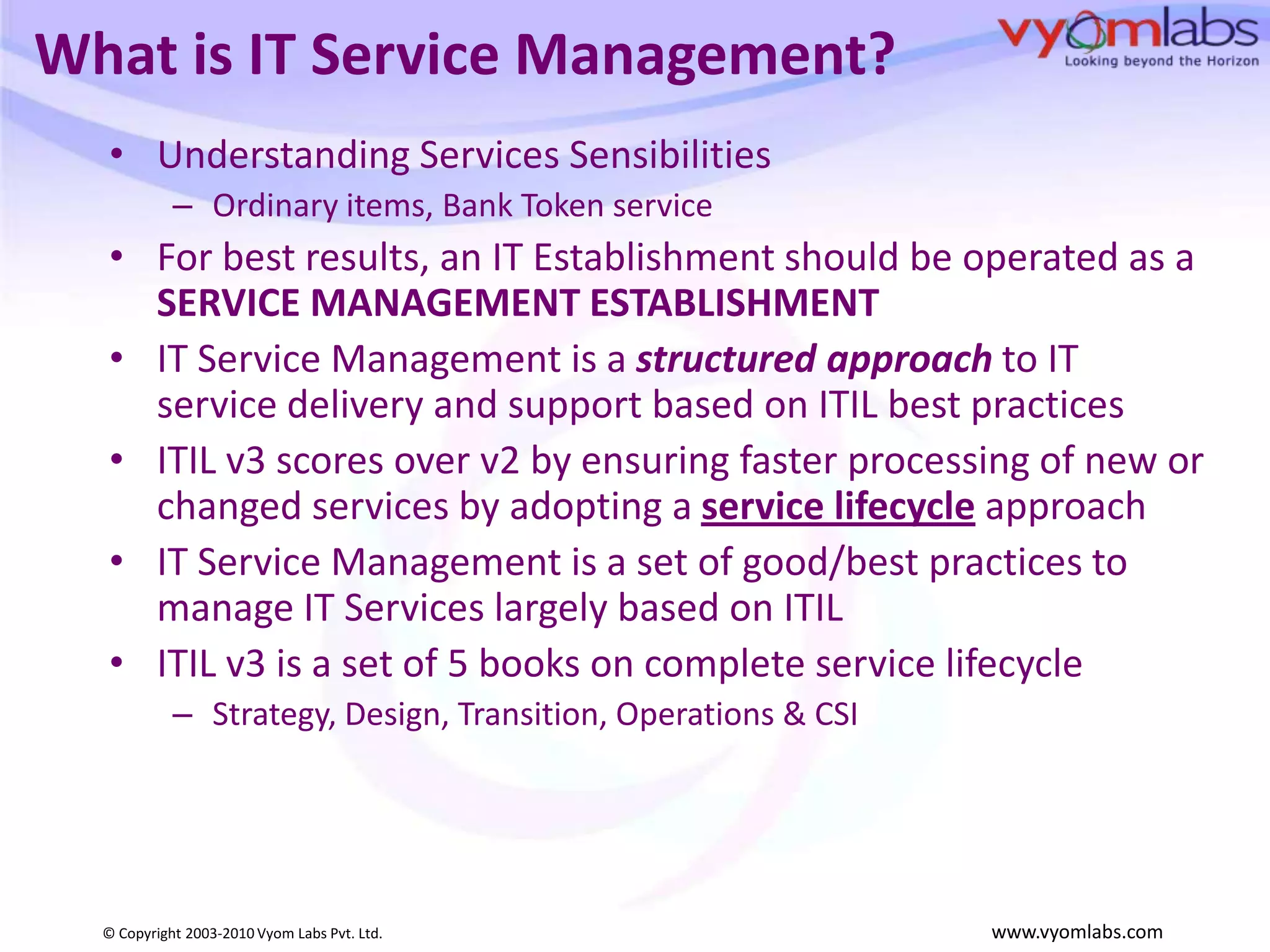 What is IT Service Management?

vyomlabs
Looking beyond the Horizon

• Understanding Services Sensibilities
– Ordinary items, Bank Token service
• For best results, an IT Establishment should be operated as a SERVICE MANAGEMENT ESTABLISHMENT
• IT Service Management is a structured approach to IT service delivery and support based on ITIL best practices
• ITIL v3 scores over v2 by ensuring faster processing of new or changed services by adopting a service lifecycle approach
• IT Service Management is a set of good/best practices to manage IT Services largely based on ITIL
• ITIL v3 is a set of 5 books on complete service lifecycle
– Strategy, Design, Transition, Operations & CSI

© Copyright 2003-2010 Vyom Labs Pvt. Ltd.

www.vyomlabs.com